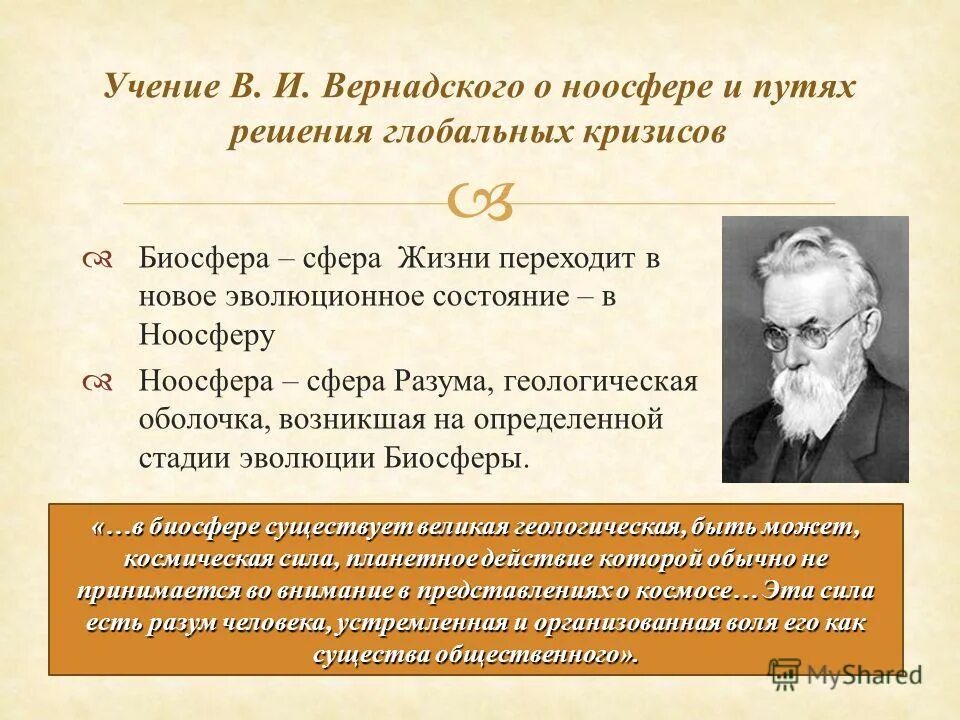 Учение В. И. Вернадского о ноосфере и путях решения глобальных кризисов

Биосфера – сфера Жизни переходит в новое эволюционное состояние – в Ноосферу

Ноосфера – сфера Разума, геологическая оболочка, возникшая на определенной стадии эволюции Биосферы.

«…в биосфере существует великая геологическая, быть может, космическая сила, планетное действие которой обычно не принимается во внимание в представлениях о космосе… Эта сила есть разум человека, устремленная и организованная воля его как существа общественного».

MyShared